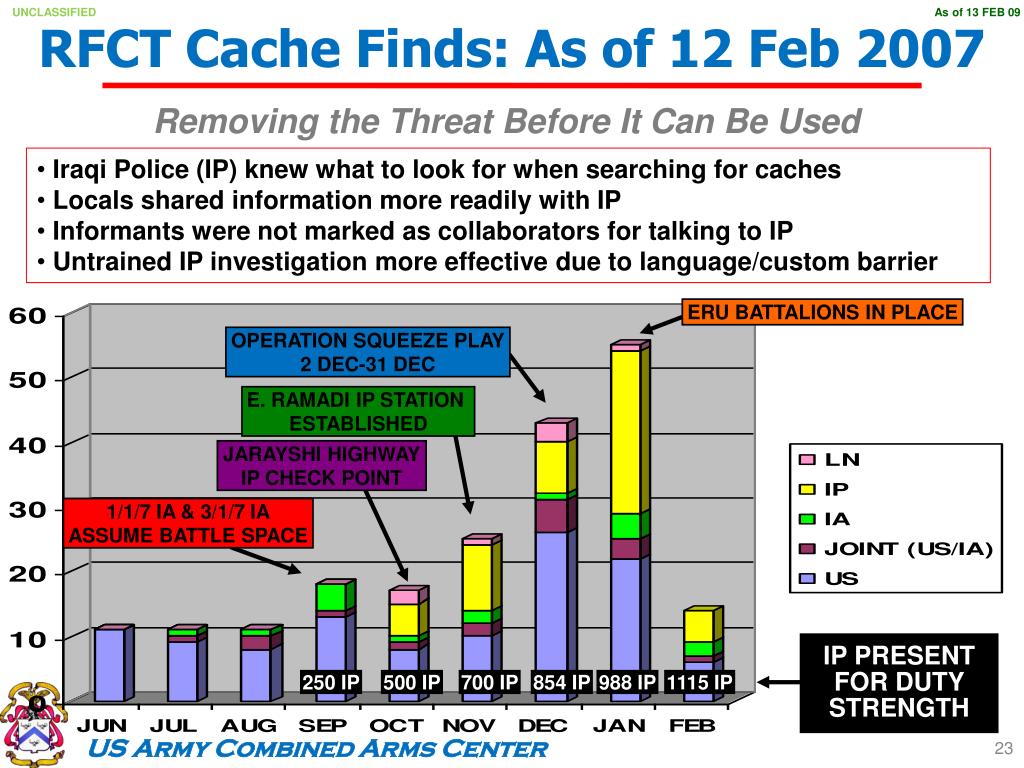 UNCLASSIFIED

As of 13 FEB 09

RFCT Cache Finds: As of 12 Feb 2007

Removing the Threat Before It Can Be Used

• Iraqi Police (IP) knew what to look for when searching for caches
• Locals shared information more readily with IP
• Informants were not marked as collaborators for talking to IP
• Untrained IP investigation more effective due to language/custom barrier

ERU BATTALIONS IN PLACE

OPERATION SQUEEZE PLAY
2 DEC-31 DEC

E. RAMADI IP STATION ESTABLISHED

JARAYSHI HIGHWAY IP CHECK POINT

1/1/7 IA & 3/1/7 IA ASSUME BATTLE SPACE

60
50
40
30
20
10
0

LN
IP
IA
JOINT (US/IA)
US

250 IP
500 IP
700 IP
854 IP
988 IP
1115 IP

IP PRESENT FOR DUTY STRENGTH

JUN JUL AUG SEP OCT NOV DEC JAN FEB

US ARMY COMBINED ARMS CENTER

23